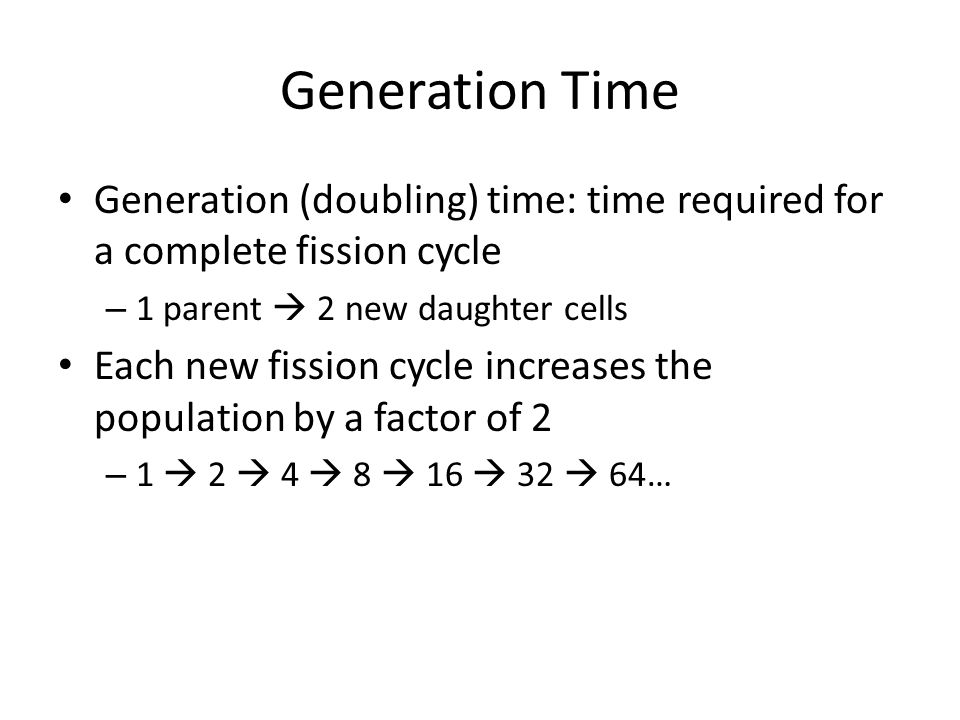 Generation Time

• Generation (doubling) time: time required for a complete fission cycle

– 1 parent → 2 new daughter cells

• Each new fission cycle increases the population by a factor of 2

– 1 → 2 → 4 → 8 → 16 → 32 → 64…